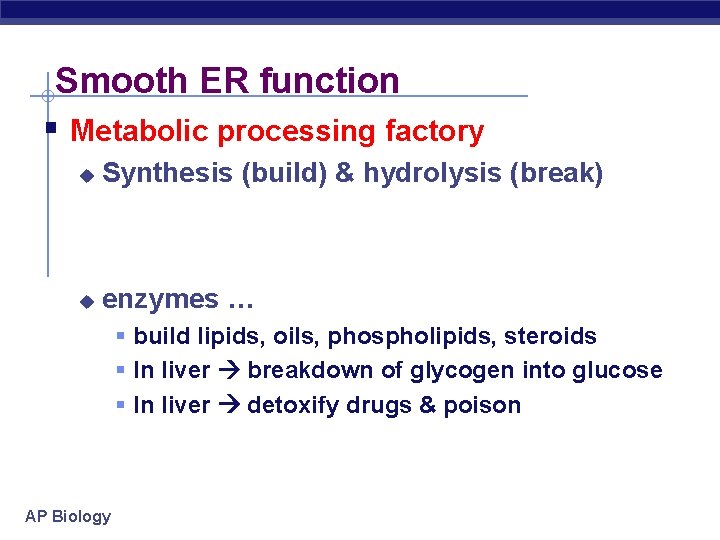 Smooth ER function

Metabolic processing factory

Synthesis (build) & hydrolysis (break)

enzymes …

build lipids, oils, phospholipids, steroids

In liver → breakdown of glycogen into glucose

In liver → detoxify drugs & poison

AP Biology